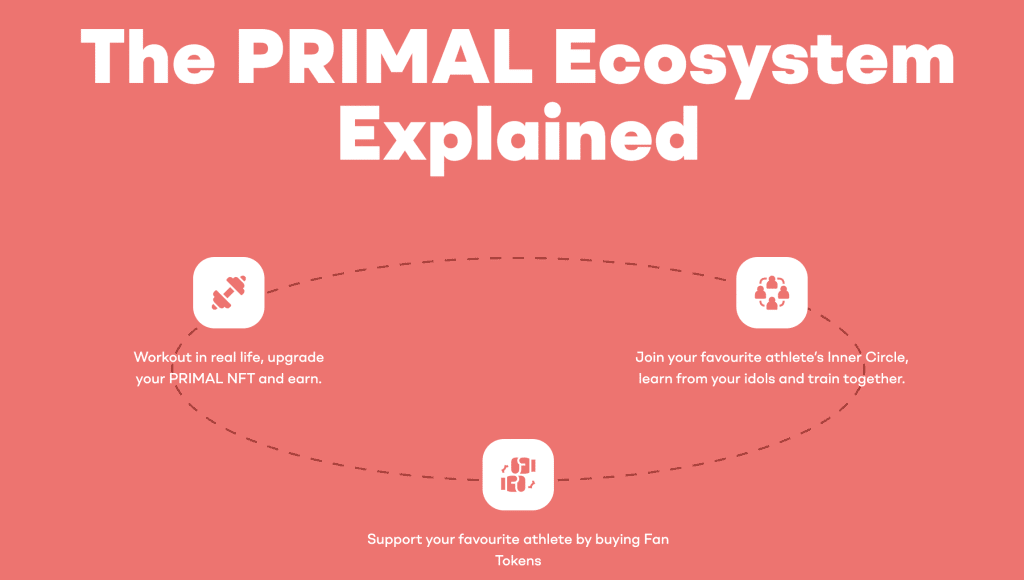 The PRIMAL Ecosystem Explained

Workout in real life, upgrade your PRIMAL NFT and earn.

Join your favourite athlete's Inner Circle, learn from your idols and train together.

Support your favourite athlete by buying Fan Tokens